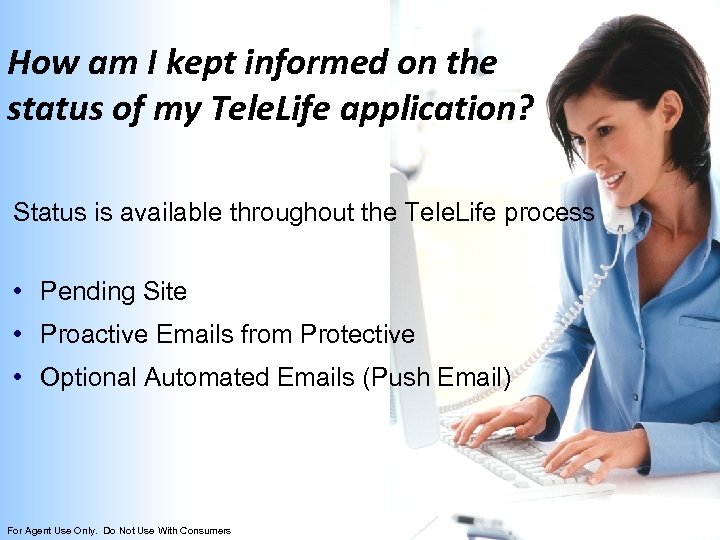 How am I kept informed on the status of my TeleLife application?

Status is available throughout the TeleLife process

• Pending Site
• Proactive Emails from Protective
• Optional Automated Emails (Push Email)

For Agent Use Only. Do Not Use With Consumers